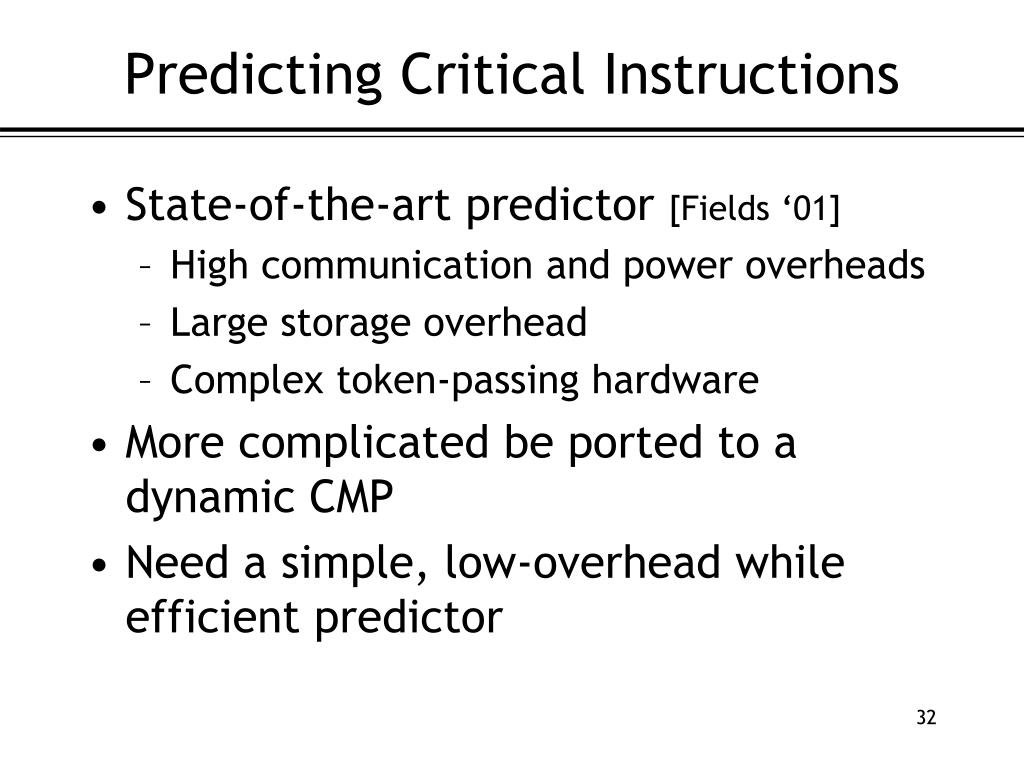 Predicting Critical Instructions

• State-of-the-art predictor [Fields ‘01]
– High communication and power overheads
– Large storage overhead
– Complex token-passing hardware
• More complicated be ported to a dynamic CMP
• Need a simple, low-overhead while efficient predictor

32